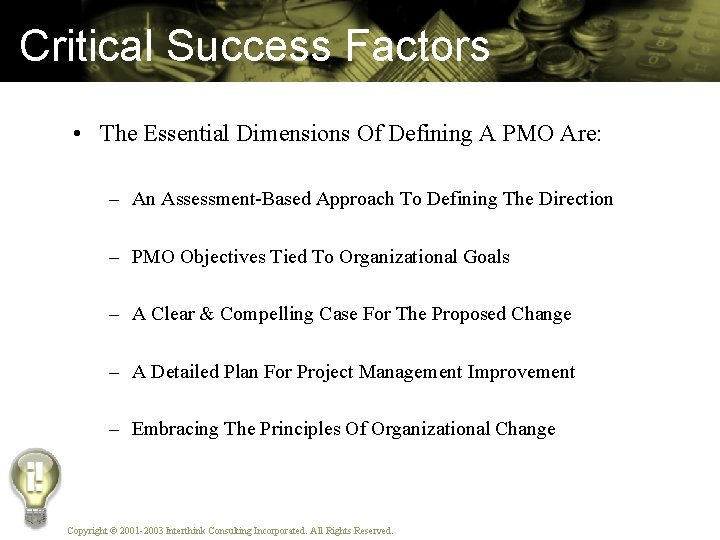 Critical Success Factors

• The Essential Dimensions Of Defining A PMO Are:

– An Assessment-Based Approach To Defining The Direction

– PMO Objectives Tied To Organizational Goals

– A Clear & Compelling Case For The Proposed Change

– A Detailed Plan For Project Management Improvement

– Embracing The Principles Of Organizational Change

Copyright © 2001-2003 Interthink Consulting Incorporated. All Rights Reserved.